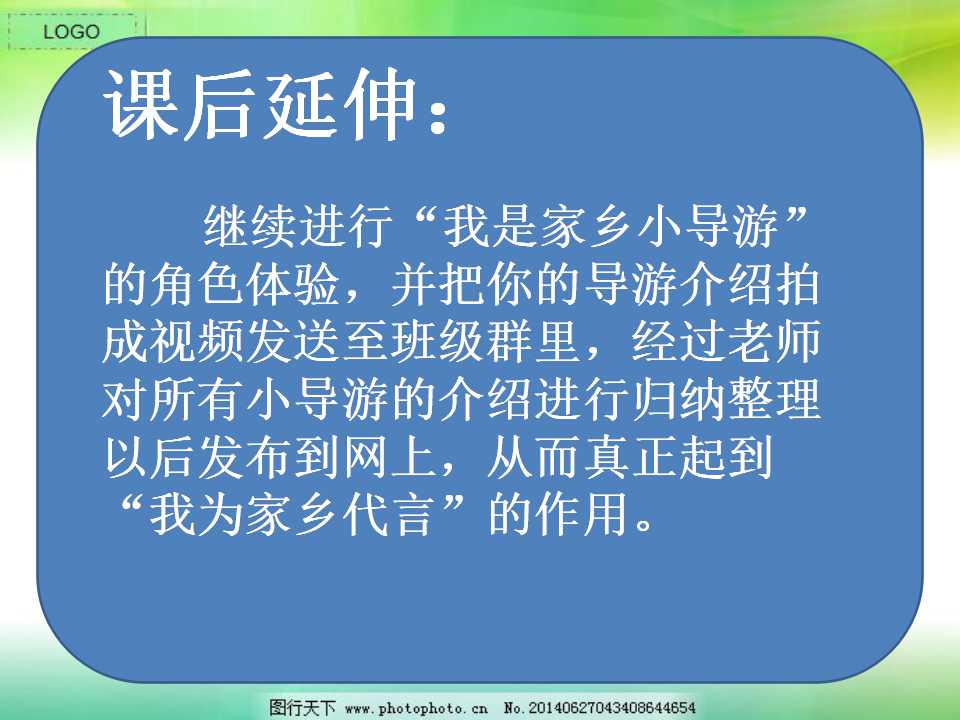 LOGO

课后延伸：

继续进行“我是家乡小导游”的角色体验，并把你的导游介绍拍成视频发送至班级群里，经过老师对所有小导游的介绍进行归纳整理以后发布到网上，从而真正起到“我为家乡代言”的作用。

图行天下 www.photophoto.cn No.20140627043408644654